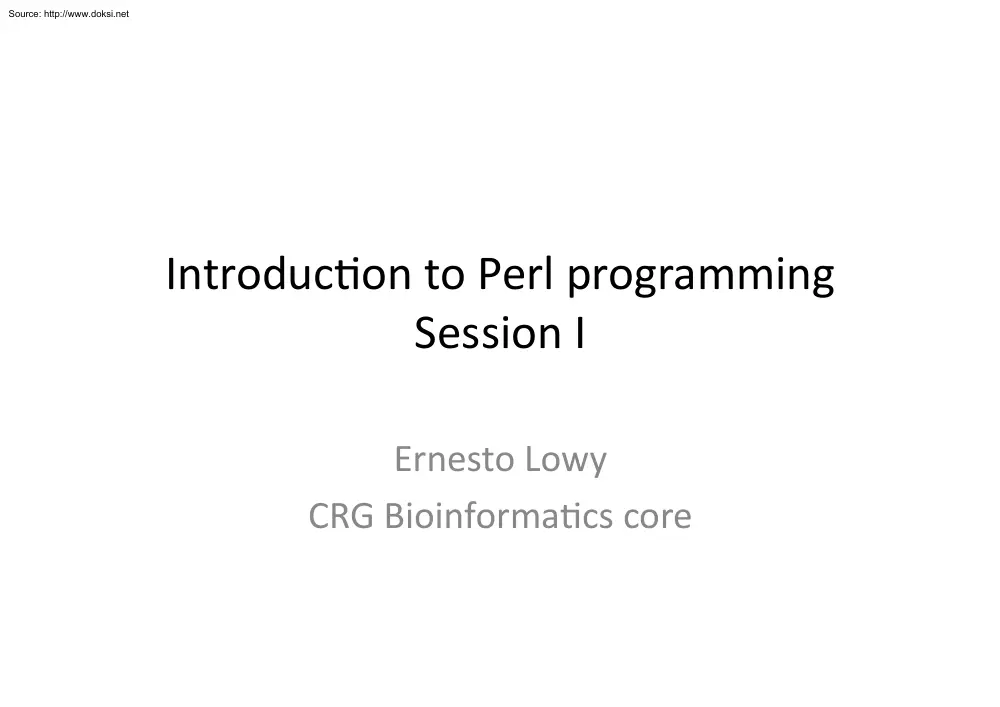 Source: http://www.doksi.net

Introduction to Perl programming
Session I

Ernesto Lowy
CRG Bioinformatics core